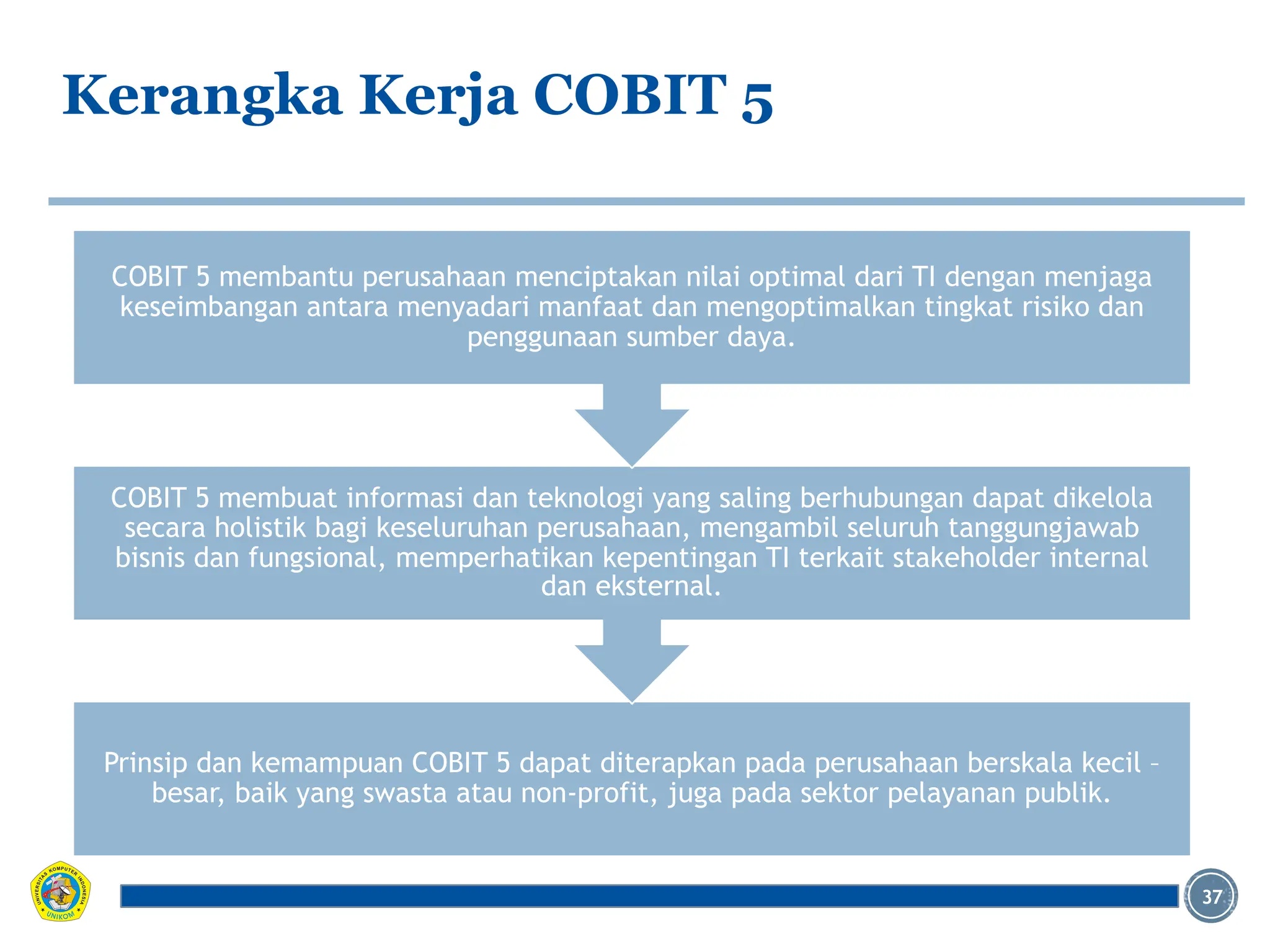 Kerangka Kerja COBIT 5

COBIT 5 membantu perusahaan menciptakan nilai optimal dari TI dengan menjaga keseimbangan antara menyadari manfaat dan mengoptimalkan tingkat risiko dan penggunaan sumber daya.

COBIT 5 membuat informasi dan teknologi yang saling berhubungan dapat dikelola secara holistik bagi keseluruhan perusahaan, mengambil seluruh tanggungjawab bisnis dan fungsional, memperhatikan kepentingan TI terkait stakeholder internal dan eksternal.

Prinsip dan kemampuan COBIT 5 dapat diterapkan pada perusahaan berskala kecil – besar, baik yang swasta atau non-profit, juga pada sektor pelayanan publik.

UNIVERSITAS KOMPUTER INDONESIA UNIKOM

37